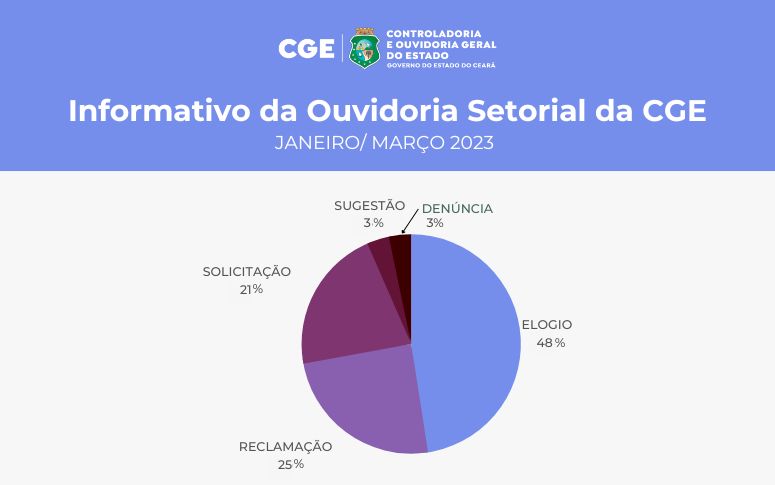 CGE
CONTROLADORIA E OUVIDORIA GERAL DO ESTADO
GOVERNO DO ESTADO DO CEARÁ

Informativo da Ouvidoria Setorial da CGE
JANEIRO/ MARÇO 2023

SUGESTÃO
3%
DENÚNCIA
3%
SOLICITAÇÃO
21%
ELOGIO
48%
RECLAMAÇÃO
25%